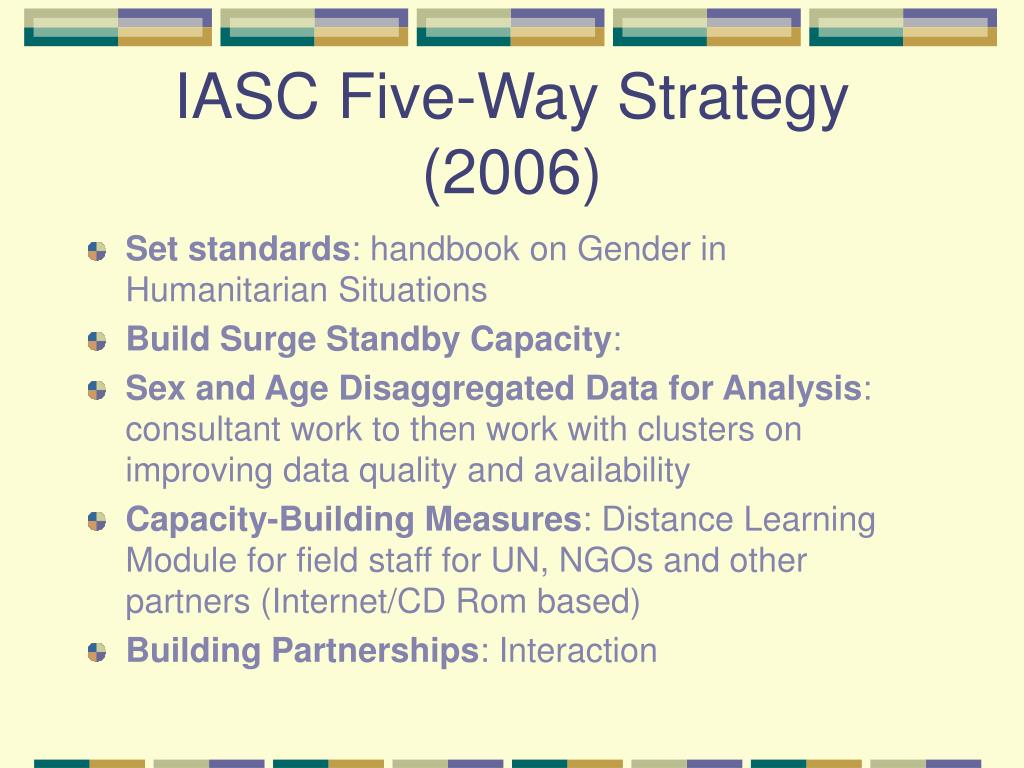 IASC Five-Way Strategy (2006)

Set standards: handbook on Gender in Humanitarian Situations

Build Surge Standby Capacity:

Sex and Age Disaggregated Data for Analysis: consultant work to then work with clusters on improving data quality and availability

Capacity-Building Measures: Distance Learning Module for field staff for UN, NGOs and other partners (Internet/CD Rom based)

Building Partnerships: Interaction